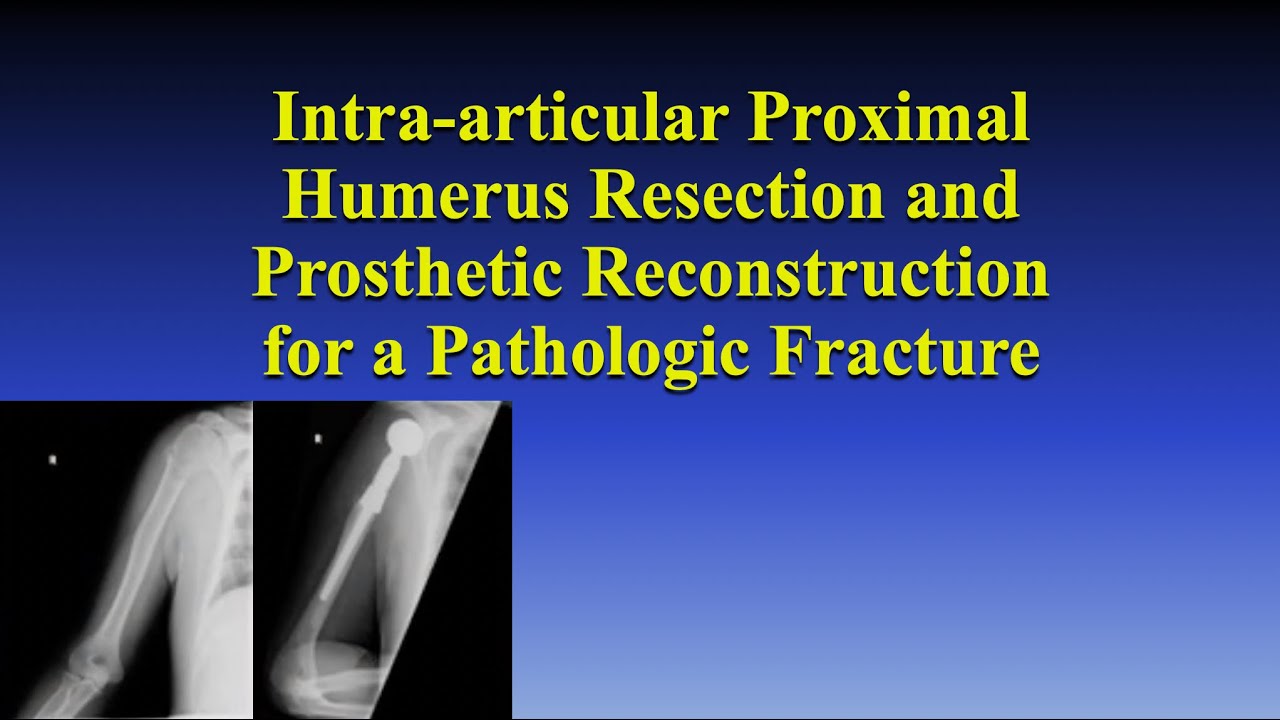 Intra-articular Proximal Humerus Resection and Prosthetic Reconstruction for a Pathologic Fracture